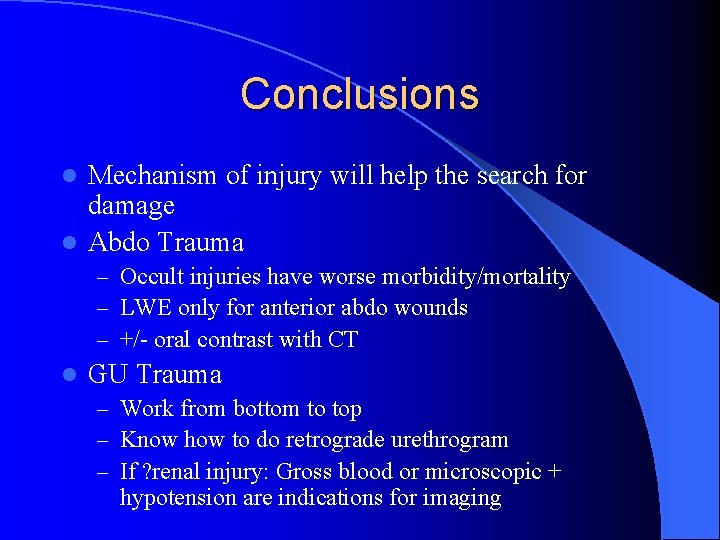 Conclusions

- Mechanism of injury will help the search for damage
- Abdo Trauma
  – Occult injuries have worse morbidity/mortality
  – LWE only for anterior abdo wounds
  – +/- oral contrast with CT
- GU Trauma
  – Work from bottom to top
  – Know how to do retrograde urethrogram
  – If ?renal injury: Gross blood or microscopic + hypotension are indications for imaging